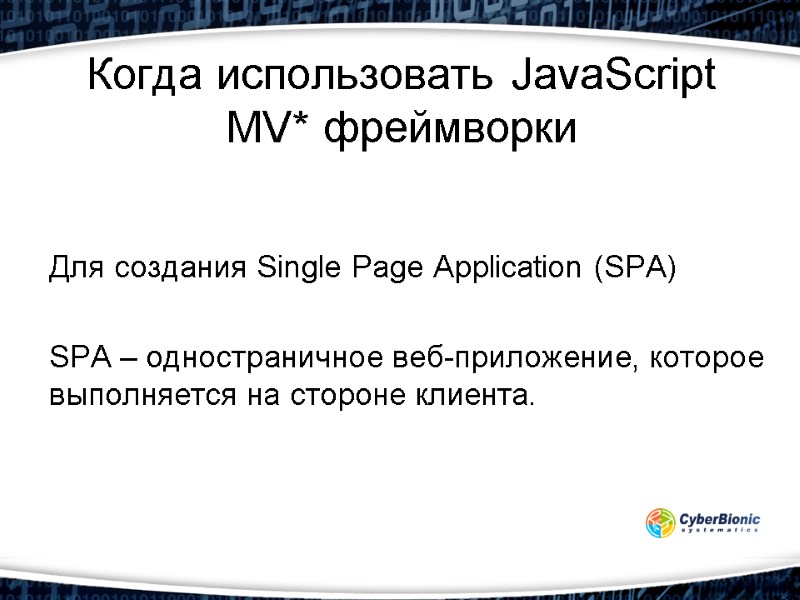 Когда использовать JavaScript MV* фреймворки

Для создания Single Page Application (SPA)

SPA – одностраничное веб-приложение, которое выполняется на стороне клиента.

CyberBionic
systematics